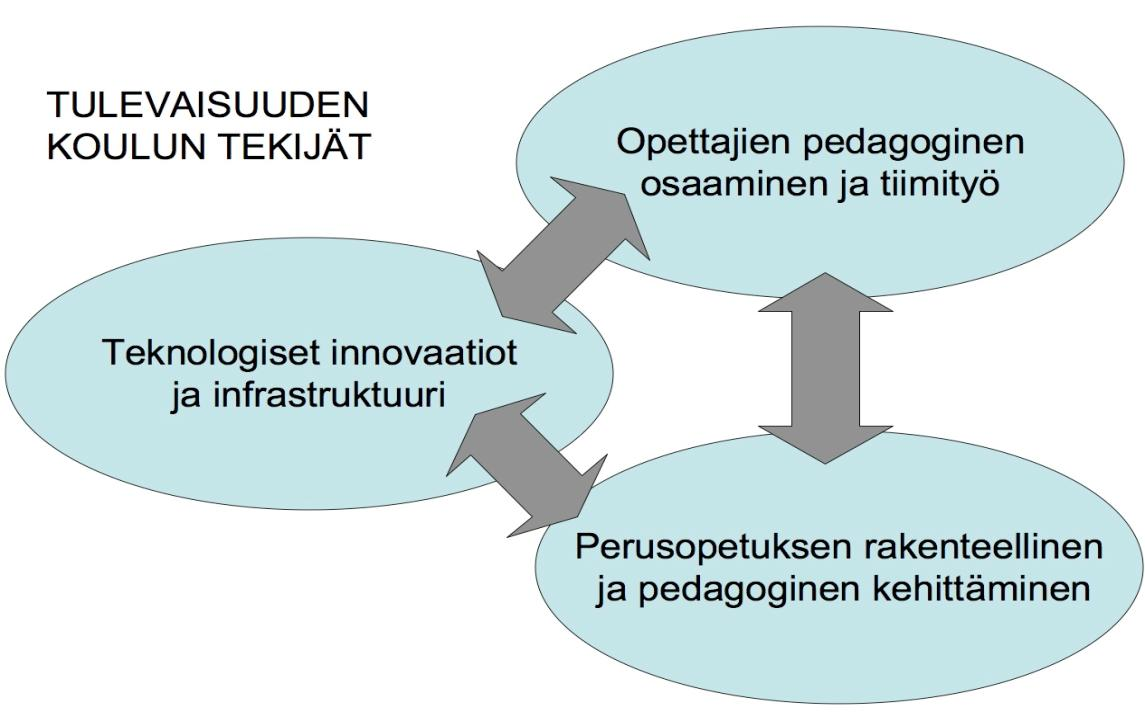 TULEVAISUUDEN KOULUN TEKIJÄT

Opettajien pedagoginen osaaminen ja tiimityö

Teknologiset innovaatiot ja infrastruktuuri

Perusopetuksen rakenteellinen ja pedagoginen kehittäminen